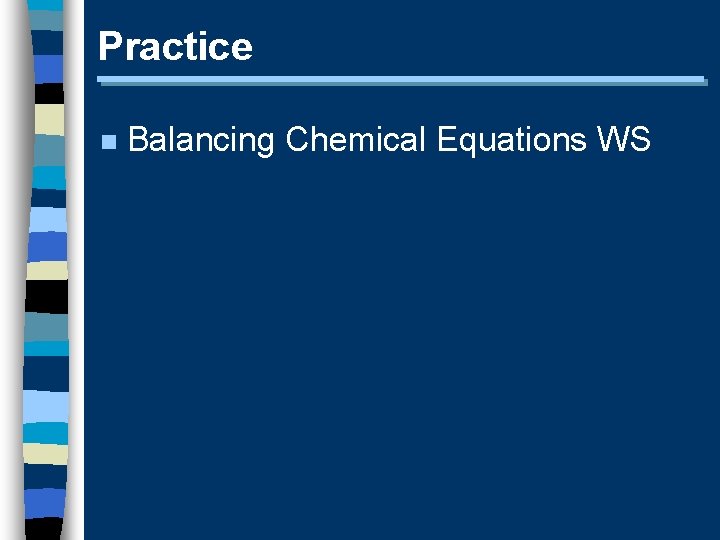 Practice

Balancing Chemical Equations WS